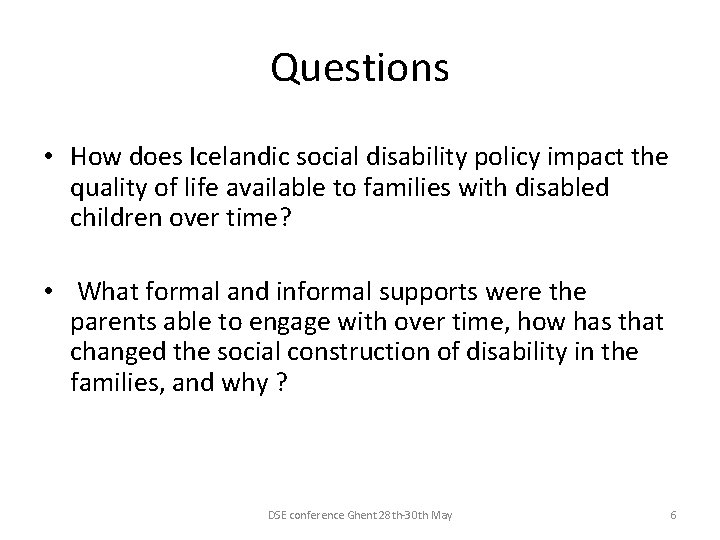 Questions

• How does Icelandic social disability policy impact the quality of life available to families with disabled children over time?

• What formal and informal supports were the parents able to engage with over time, how has that changed the social construction of disability in the families, and why ?

DSE conference Ghent 28th-30th May

6